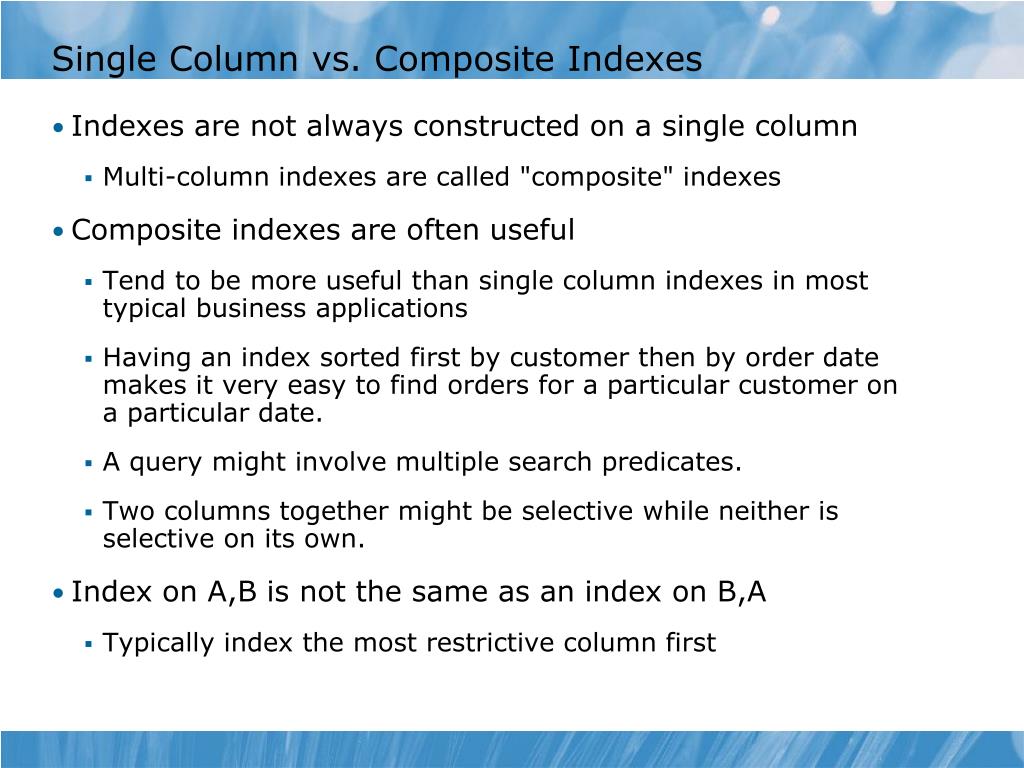 Single Column vs. Composite Indexes

• Indexes are not always constructed on a single column

▪ Multi-column indexes are called "composite" indexes

• Composite indexes are often useful

▪ Tend to be more useful than single column indexes in most typical business applications

▪ Having an index sorted first by customer then by order date makes it very easy to find orders for a particular customer on a particular date.

▪ A query might involve multiple search predicates.

▪ Two columns together might be selective while neither is selective on its own.

• Index on A,B is not the same as an index on B,A

▪ Typically index the most restrictive column first